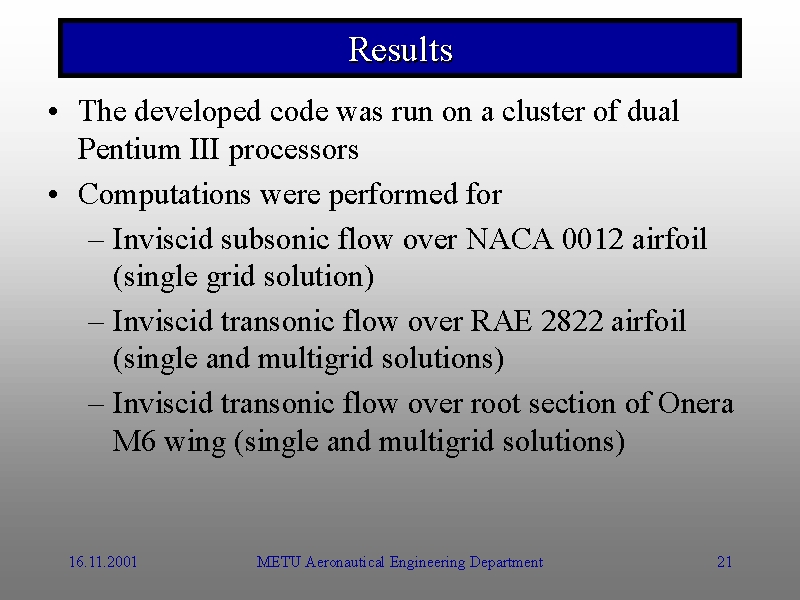 Results

• The developed code was run on a cluster of dual Pentium III processors

• Computations were performed for

– Inviscid subsonic flow over NACA 0012 airfoil (single grid solution)

– Inviscid transonic flow over RAE 2822 airfoil (single and multigrid solutions)

– Inviscid transonic flow over root section of Onera M6 wing (single and multigrid solutions)

16.11.2001

METU Aeronautical Engineering Department

21